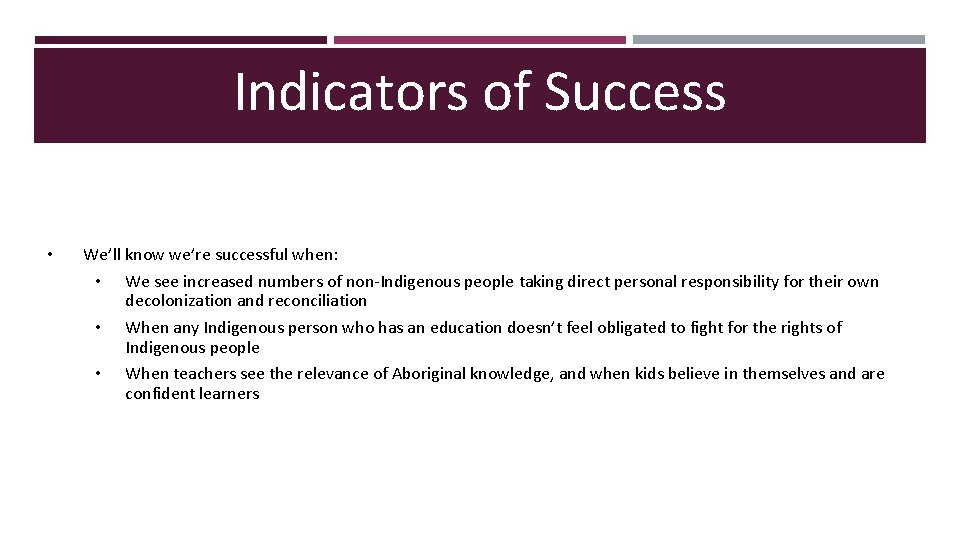 Indicators of Success

• We'll know we're successful when:
  • We see increased numbers of non-Indigenous people taking direct personal responsibility for their own decolonization and reconciliation
  • When any Indigenous person who has an education doesn't feel obligated to fight for the rights of Indigenous people
  • When teachers see the relevance of Aboriginal knowledge, and when kids believe in themselves and are confident learners